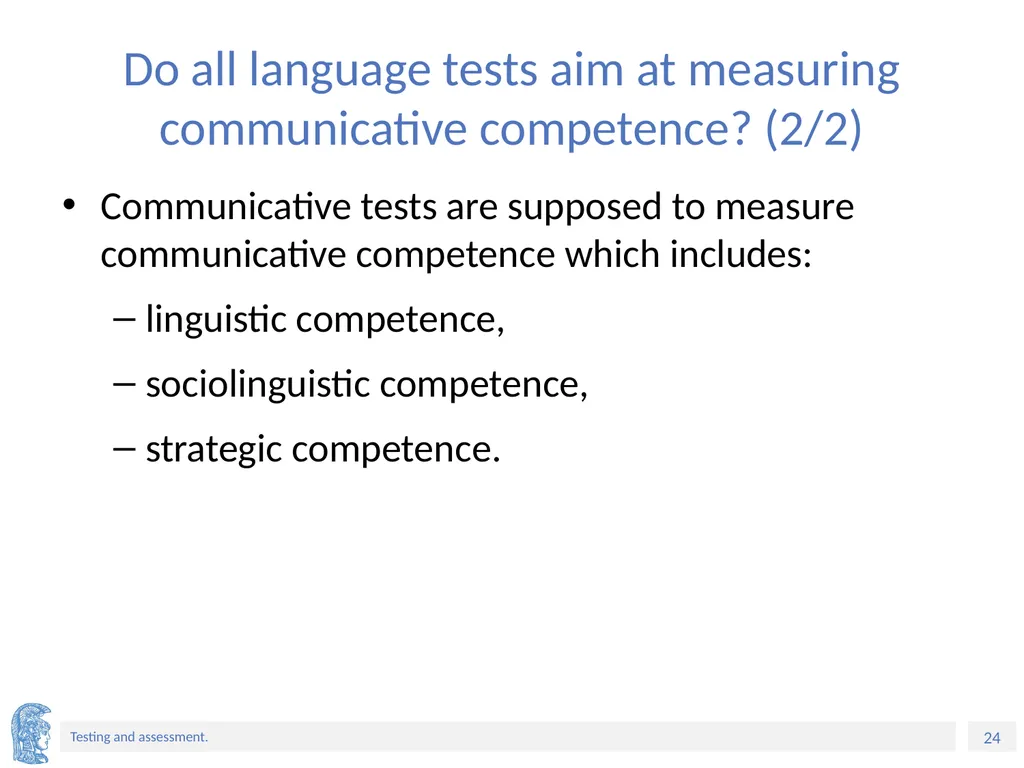 Do all language tests aim at measuring communicative competence? (2/2)

• Communicative tests are supposed to measure communicative competence which includes:

– linguistic competence,

– sociolinguistic competence,

– strategic competence.

Testing and assessment.

24